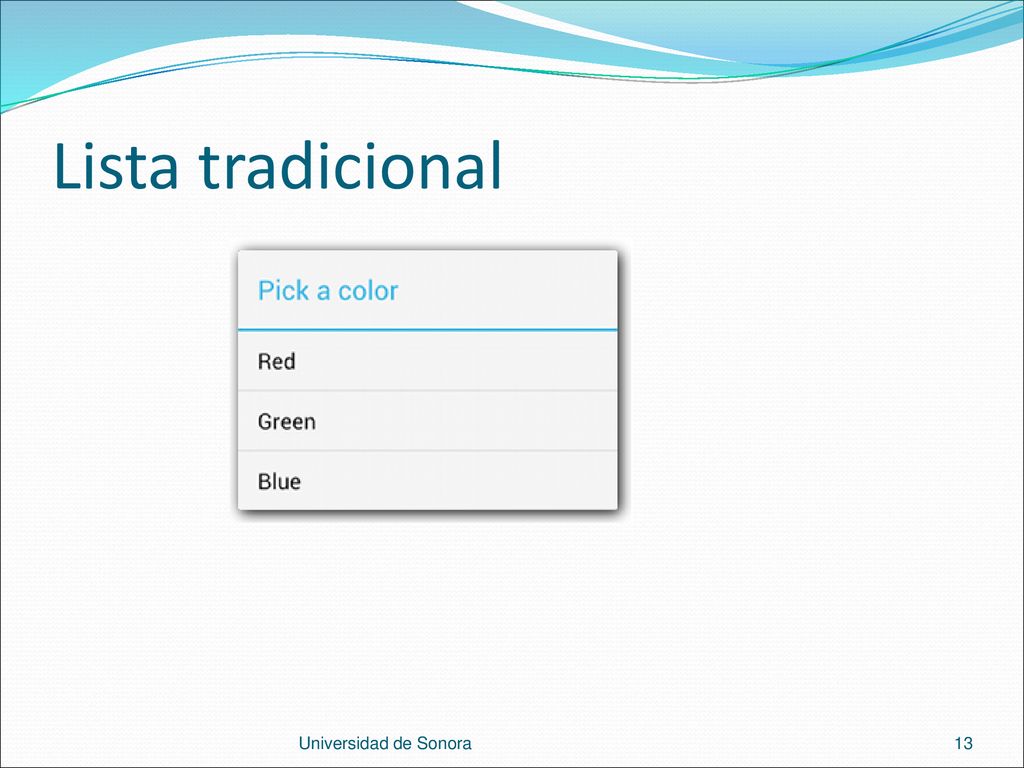 Lista tradicional

Pick a color

Red

Green

Blue

Universidad de Sonora

13